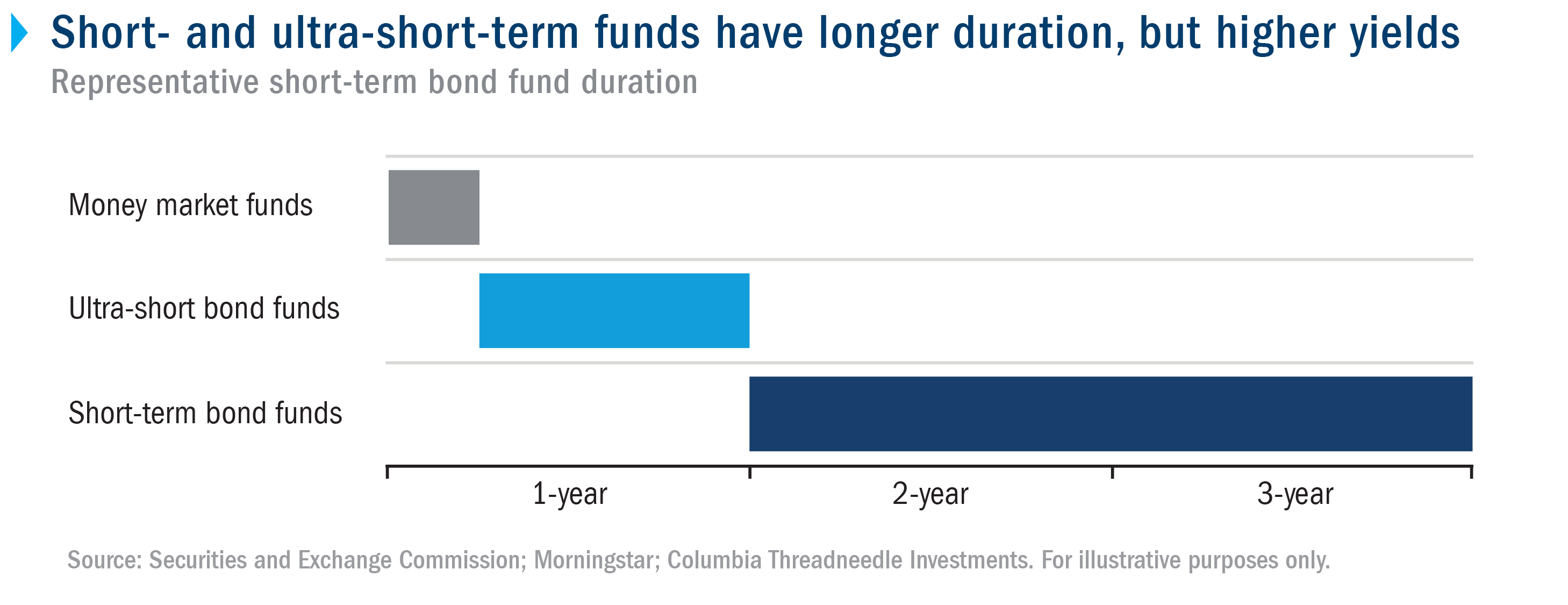 Short- and ultra-short-term funds have longer duration, but higher yields
Representative short-term bond fund duration

Money market funds
Ultra-short bond funds
Short-term bond funds

1-year
2-year
3-year

Source: Securities and Exchange Commission; Morningstar; Columbia Threadneedle Investments. For illustrative purposes only.